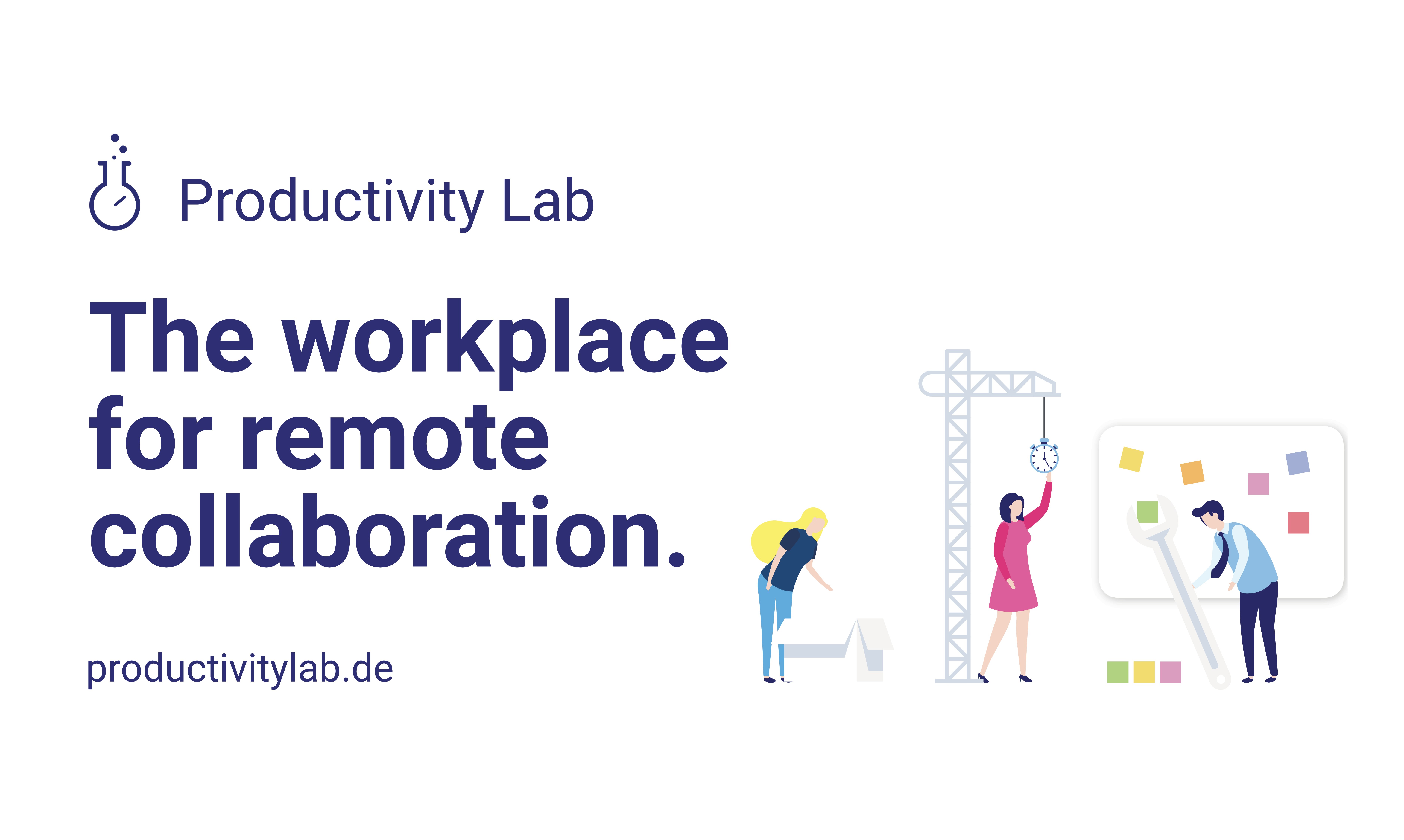 Productivity Lab

The workplace for remote collaboration.

productivitylab.de